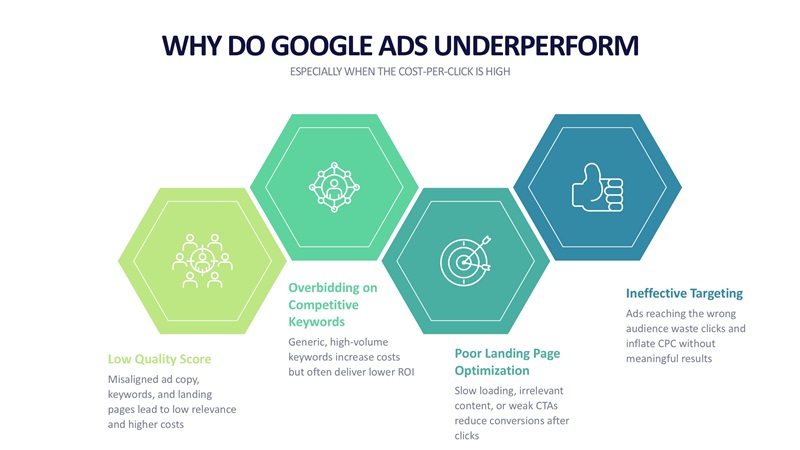 WHY DO GOOGLE ADS UNDERPERFORM

ESPECIALLY WHEN THE COST-PER-CLICK IS HIGH

Low Quality Score

Misaligned ad copy, keywords, and landing pages lead to low relevance and higher costs

Overbidding on Competitive Keywords

Generic, high-volume keywords increase costs but often deliver lower ROI

Poor Landing Page Optimization

Slow loading, irrelevant content, or weak CTAs reduce conversions after clicks

Ineffective Targeting

Ads reaching the wrong audience waste clicks and inflate CPC without meaningful results